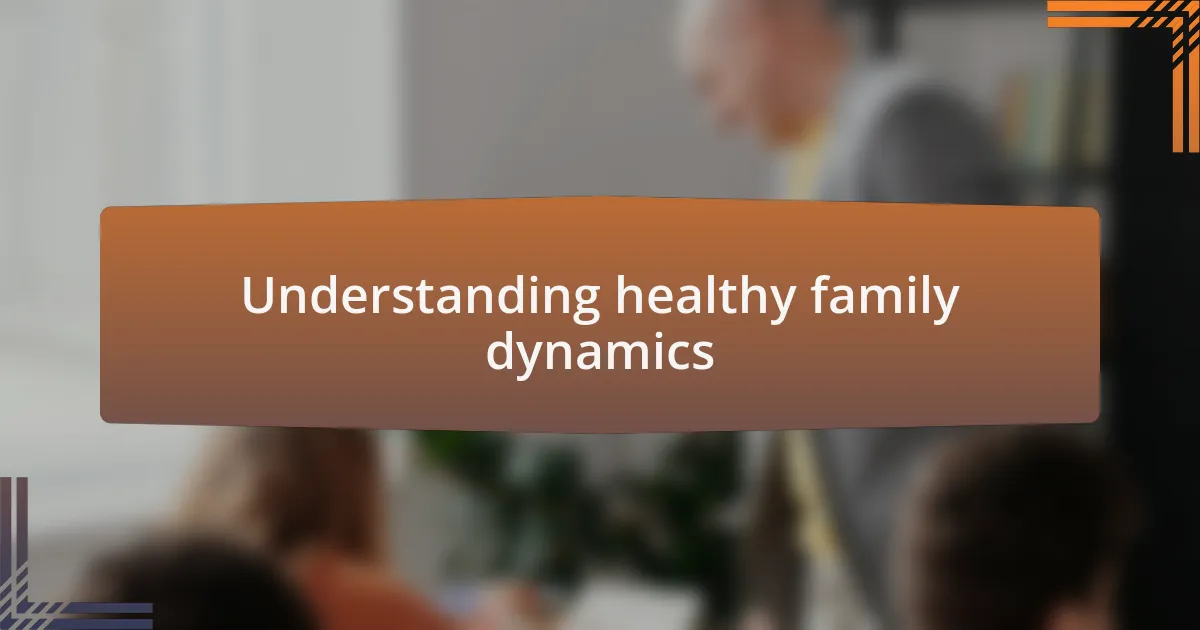 Understanding healthy family dynamics